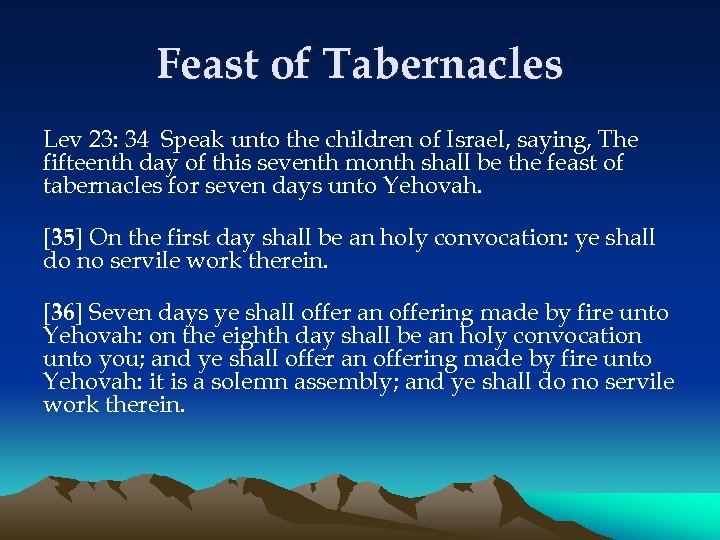 Feast of Tabernacles

Lev 23: 34 Speak unto the children of Israel, saying, The fifteenth day of this seventh month shall be the feast of tabernacles for seven days unto Yehovah.

[35] On the first day shall be an holy convocation: ye shall do no servile work therein.

[36] Seven days ye shall offer an offering made by fire unto Yehovah: on the eighth day shall be an holy convocation unto you; and ye shall offer an offering made by fire unto Yehovah: it is a solemn assembly; and ye shall do no servile work therein.